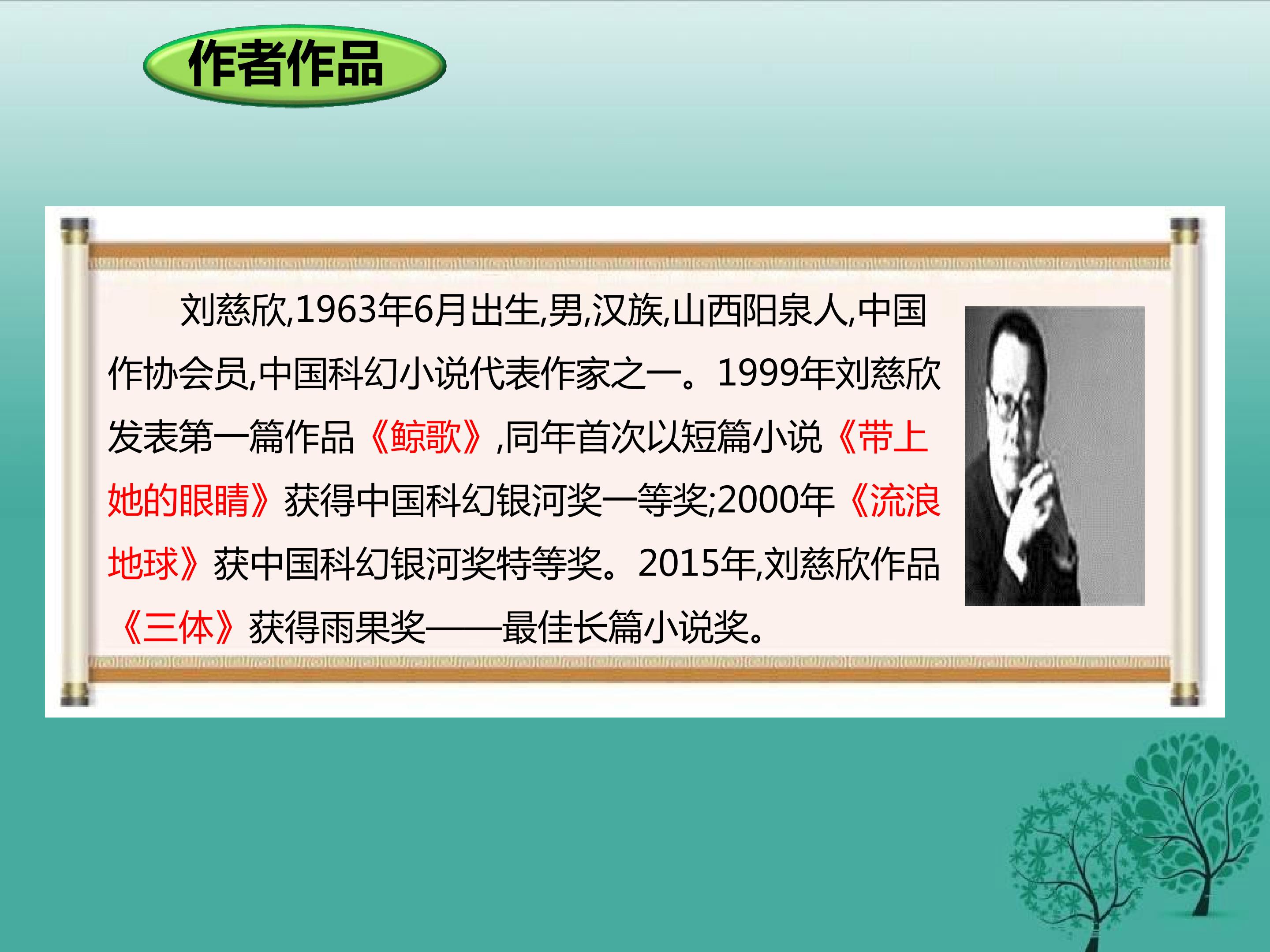 作者作品

刘慈欣,1963年6月出生,男,汉族,山西阳泉人,中国作协会员,中国科幻小说代表作家之一。1999年刘慈欣发表第一篇作品《鲸歌》,同年首次以短篇小说《带上她的眼睛》获得中国科幻银河奖一等奖;2000年《流浪地球》获中国科幻银河奖特等奖。2015年,刘慈欣作品《三体》获得雨果奖——最佳长篇小说奖。